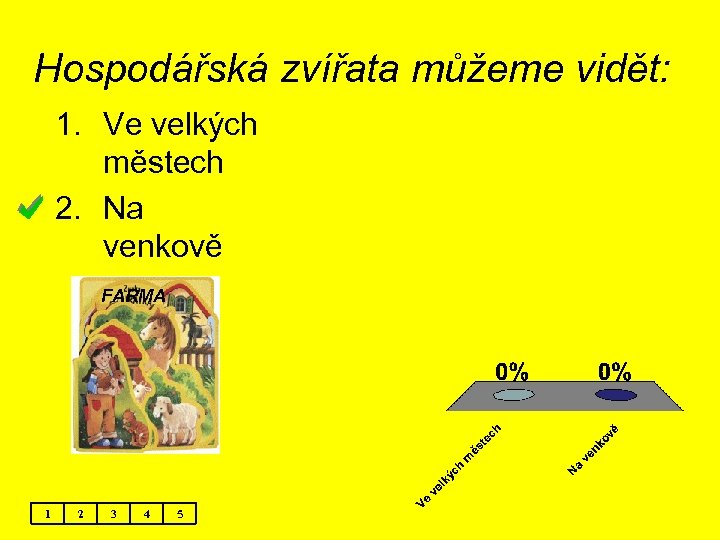 Hospodářská zvířata můžeme vidět:

1. Ve velkých městech

2. Na venkově

FARMA

0%

0%

Ve velkých městech

Na venkově

| 1 | 2 | 3 | 4 | 5 |
|---|---|---|---|---|